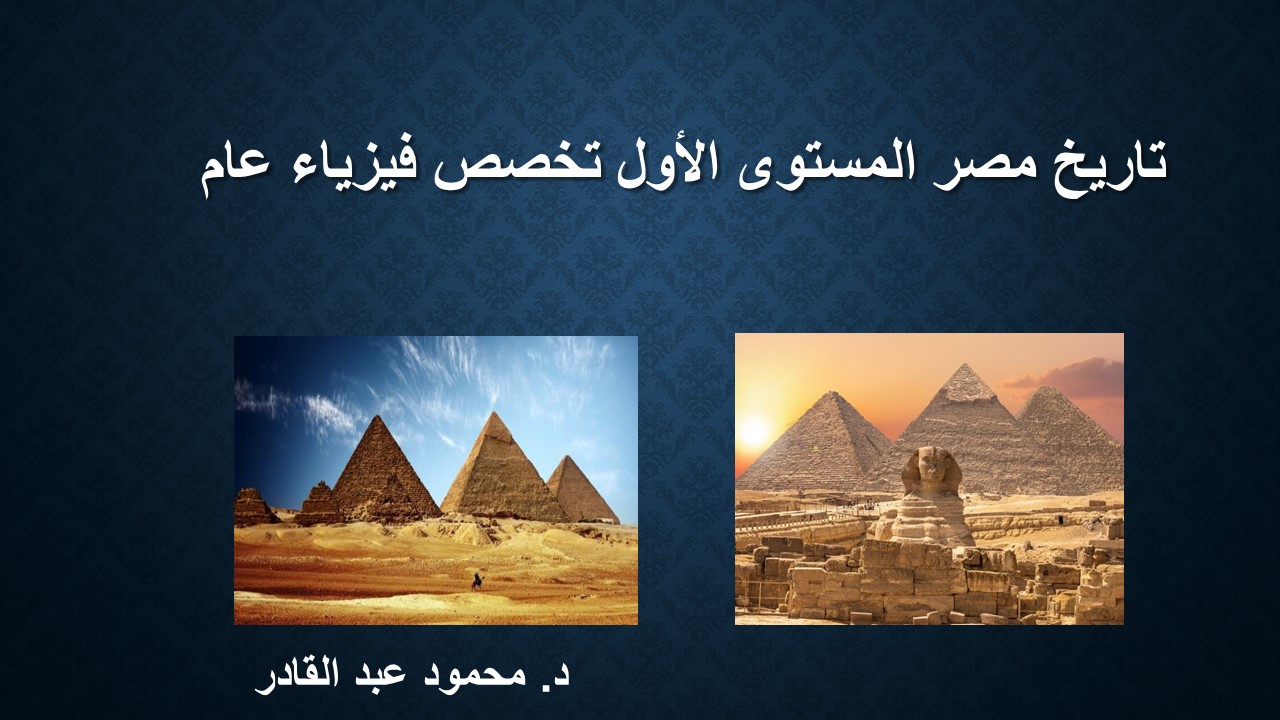 تاريخ مصر المستوى الأول تخصص فيزياء عام

د. محمود عبد القادر